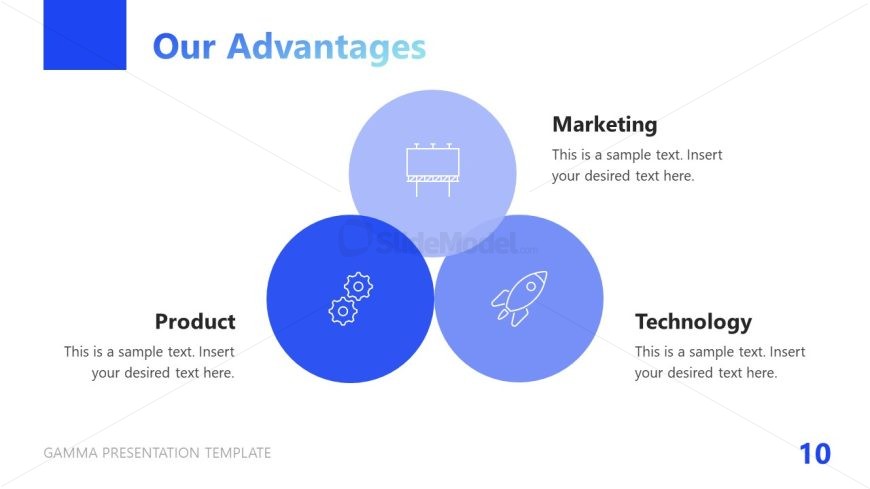 Our Advantages

Marketing

This is a sample text. Insert your desired text here.

SlideModel.com

Product

This is a sample text. Insert your desired text here.

Technology

This is a sample text. Insert your desired text here.

GAMMA PRESENTATION TEMPLATE

10